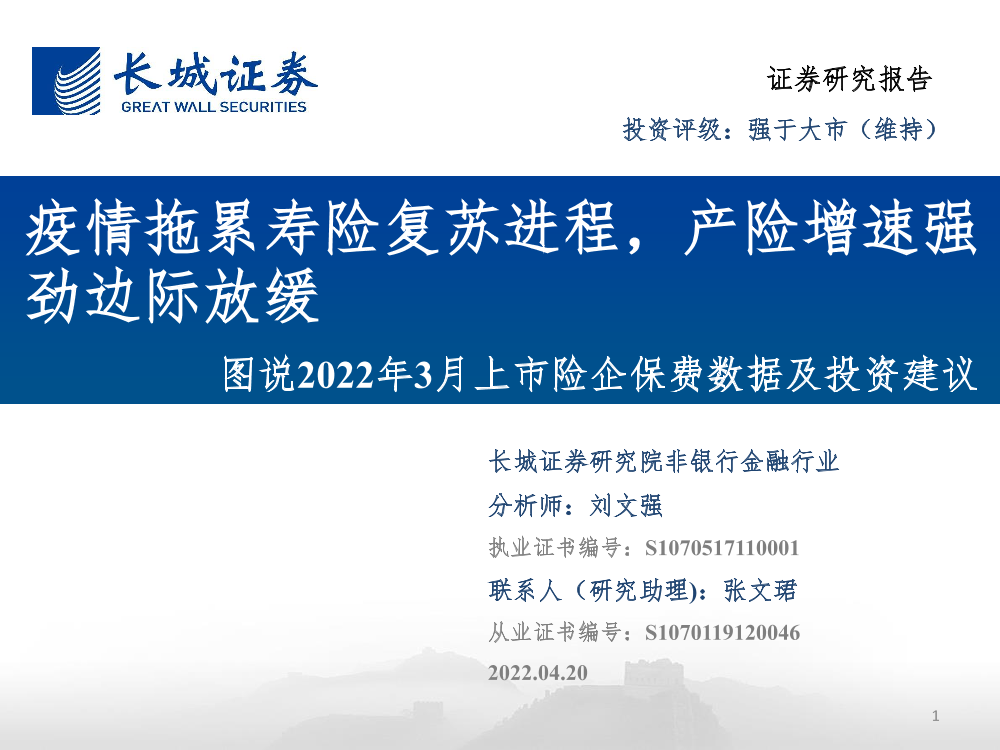 长城证券
GREAT WALL SECURITIES

证券研究报告

投资评级：强于大市（维持）

疫情拖累寿险复苏进程，产险增速强劲边际放缓

图说2022年3月上市险企保费数据及投资建议

长城证券研究院非银行金融行业

分析师：刘文强

执业证书编号：S1070517110001

联系人（研究助理)：张文珺

从业证书编号：S1070119120046

2022.04.20

1